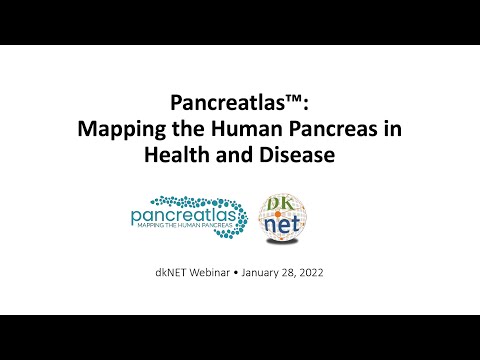 Pancreatlas™:
Mapping the Human Pancreas in Health and Disease

pancreatlas
MAPPING THE HUMAN PANCREAS

DK
net

dkNET Webinar • January 28, 2022